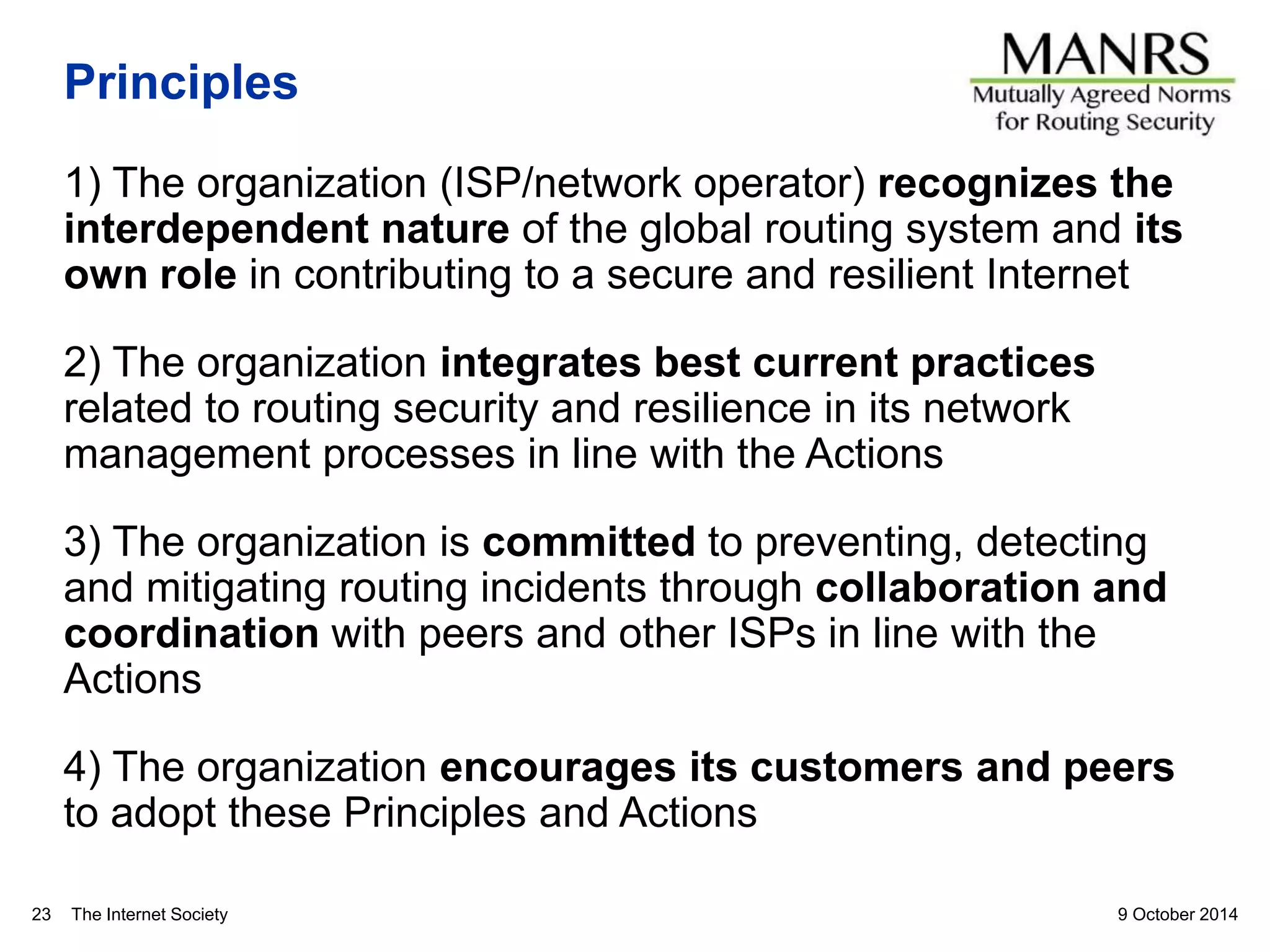 Principles

MANRS
Mutually Agreed Norms for Routing Security

1) The organization (ISP/network operator) recognizes the interdependent nature of the global routing system and its own role in contributing to a secure and resilient Internet

2) The organization integrates best current practices related to routing security and resilience in its network management processes in line with the Actions

3) The organization is committed to preventing, detecting and mitigating routing incidents through collaboration and coordination with peers and other ISPs in line with the Actions

4) The organization encourages its customers and peers to adopt these Principles and Actions

23 The Internet Society

9 October 2014